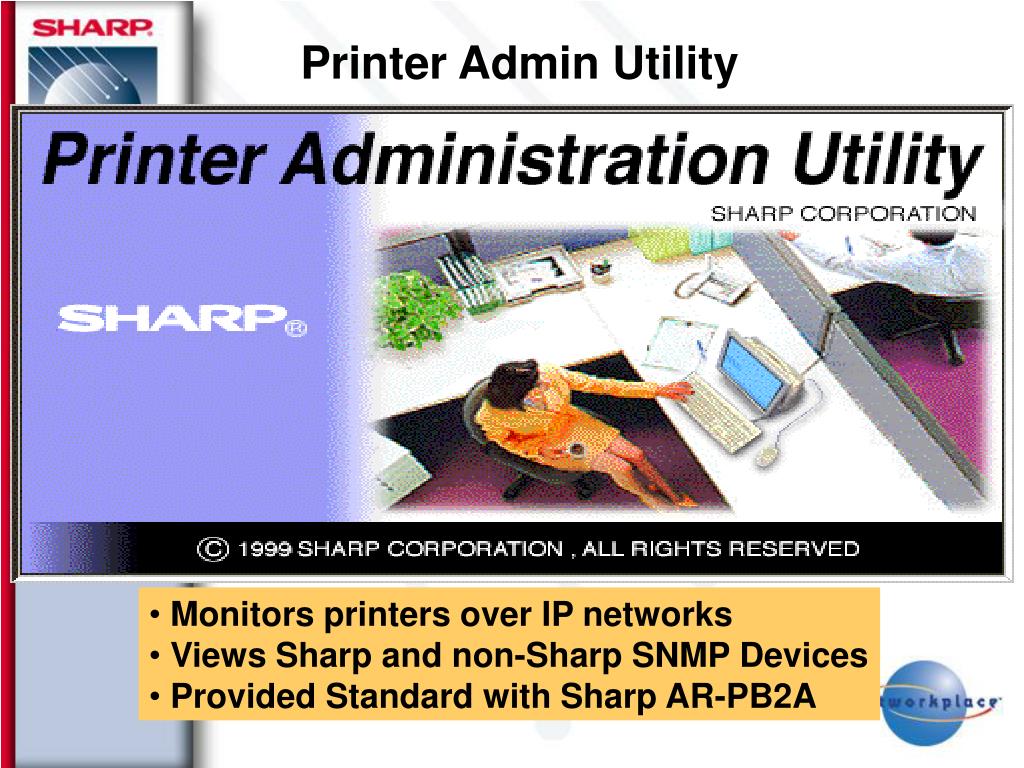 SHARP

Printer Admin Utility

Printer Administration Utility

SHARP CORPORATION

SHARP®

© 1999 SHARP CORPORATION , ALL RIGHTS RESERVED

• Monitors printers over IP networks
• Views Sharp and non-Sharp SNMP Devices
• Provided Standard with Sharp AR-PB2A

workplace